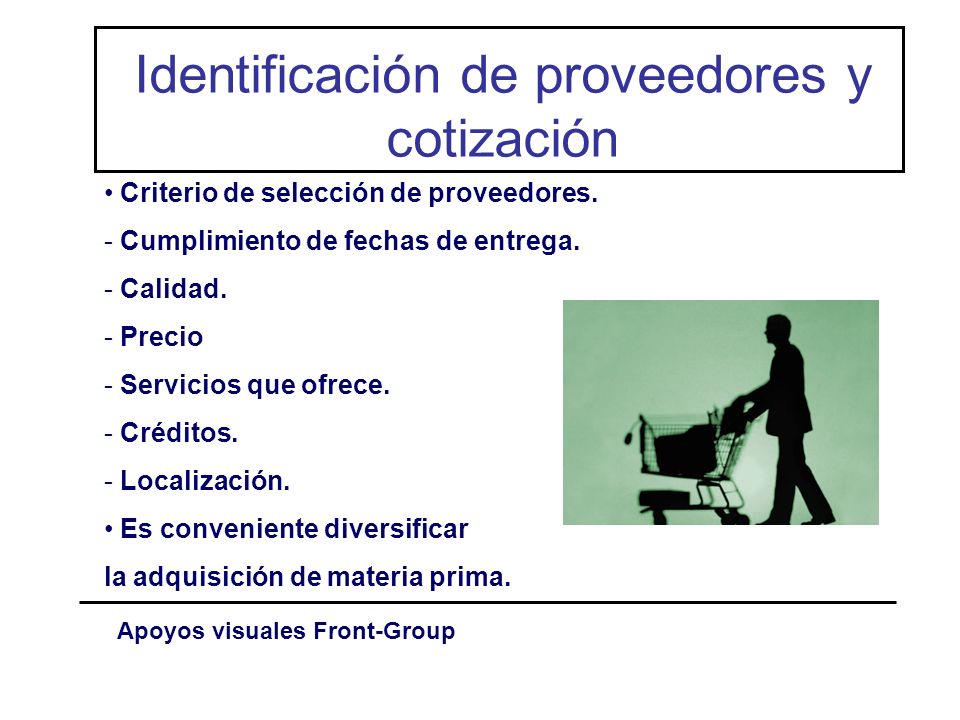 Identificación de proveedores y cotización

• Criterio de selección de proveedores.

- Cumplimiento de fechas de entrega.

- Calidad.

- Precio

- Servicios que ofrece.

- Créditos.

- Localización.

• Es conveniente diversificar la adquisición de materia prima.

Apoyos visuales Front-Group